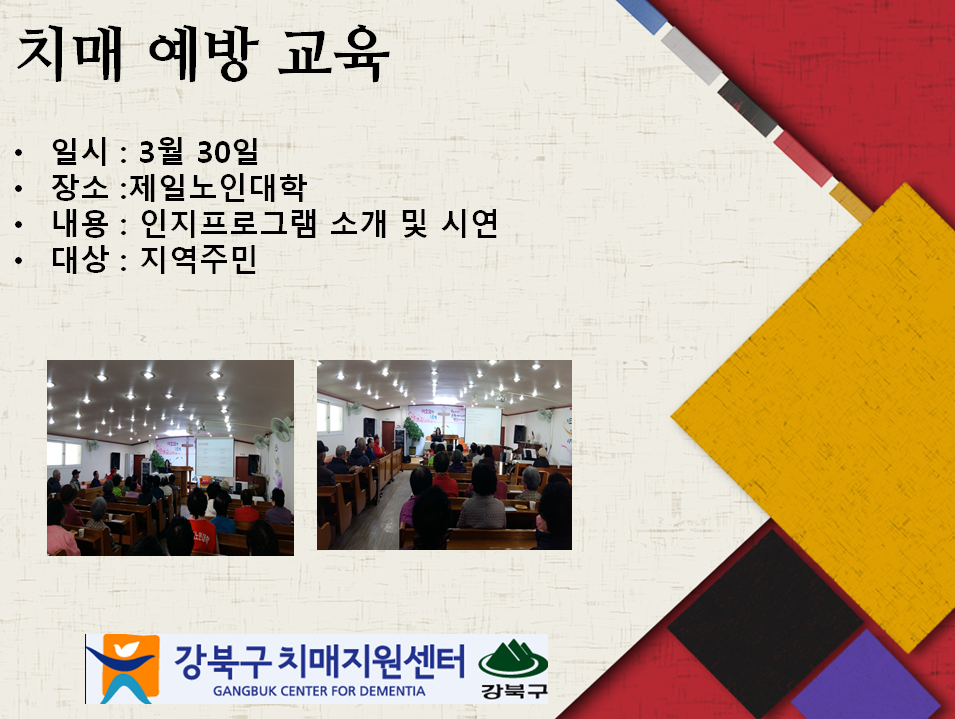 치매 예방 교육

• 일시 : 3월 30일
• 장소 :제일노인대학
• 내용 : 인지프로그램 소개 및 시연
• 대상 : 지역주민

강북구 치매지원센터
GANGBUK CENTER FOR DEMENTIA
강북구